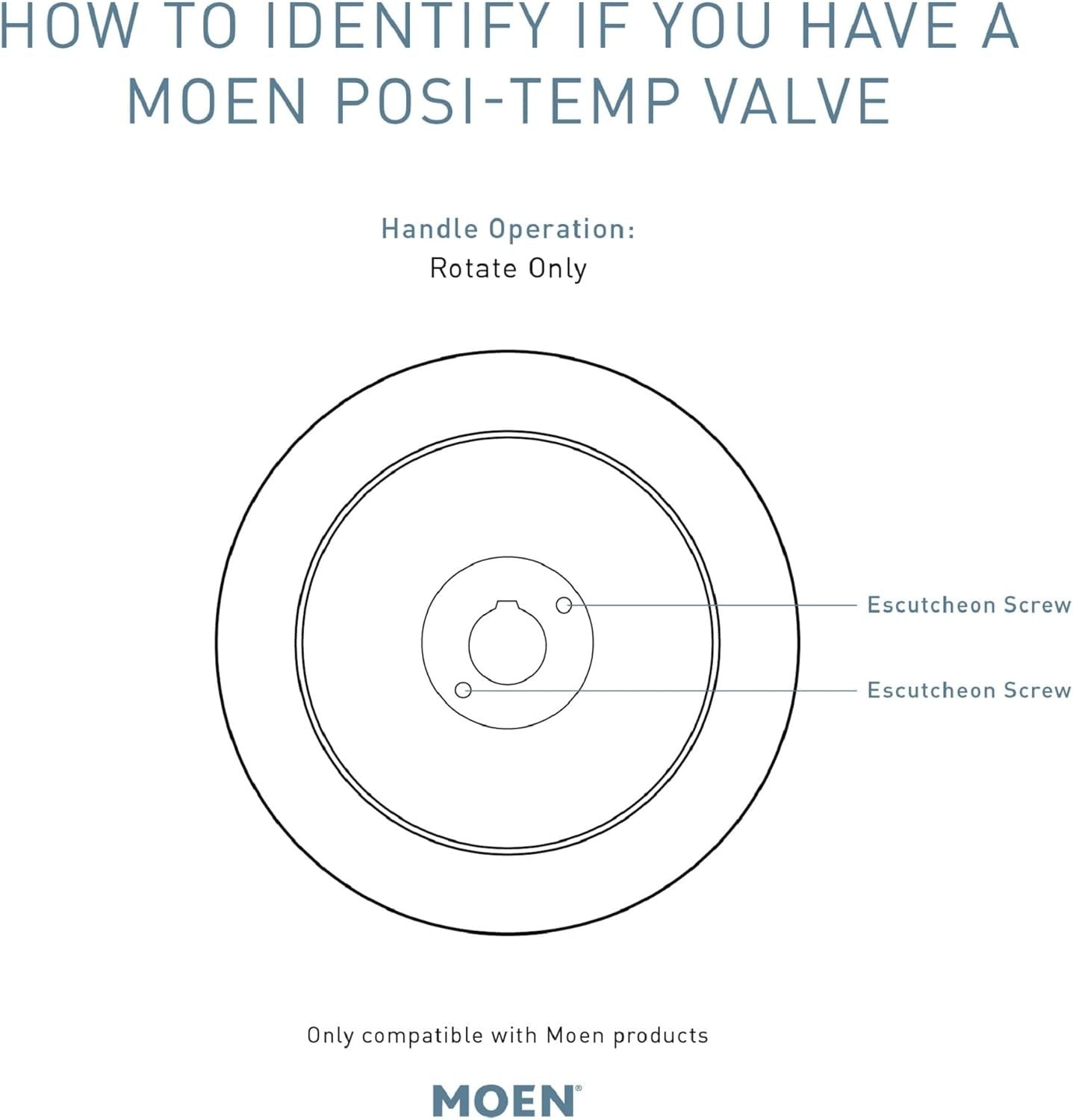 HOW TO IDENTIFY IF YOU HAVE A MOEN POSI-TEMP VALVE

Handle Operation:
Rotate Only

Escutcheon Screw

Escutcheon Screw

Only compatible with Moen products

MOEN®